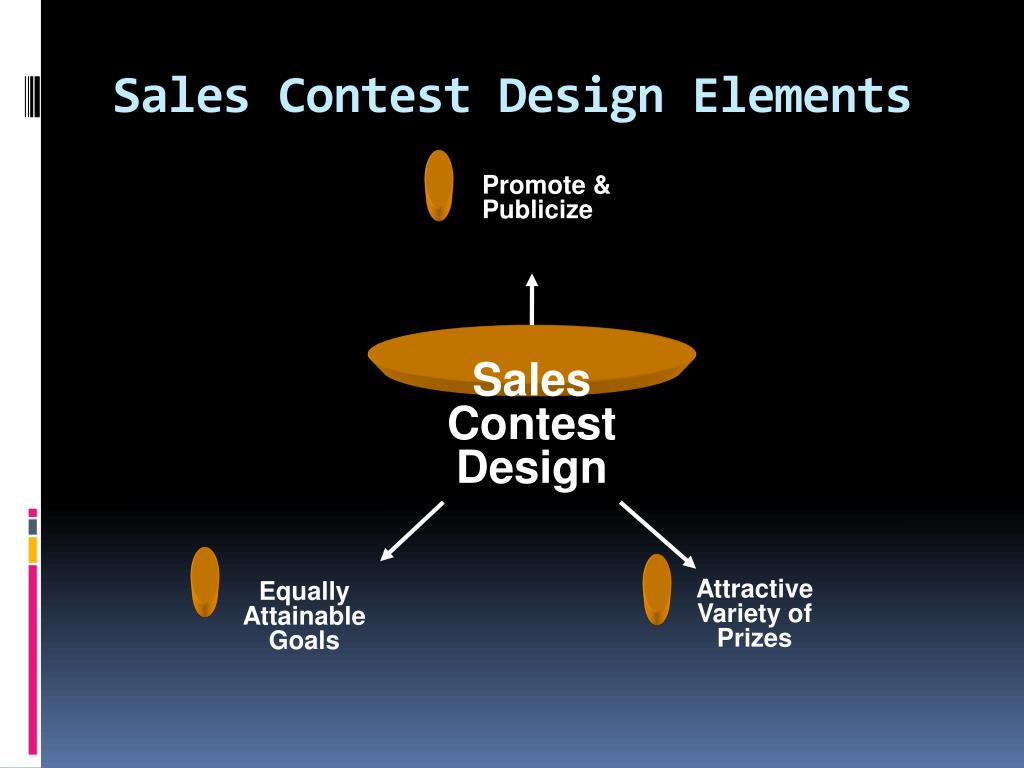 Sales Contest Design Elements

Promote & Publicize

Sales Contest Design

Equally Attainable Goals

Attractive Variety of Prizes